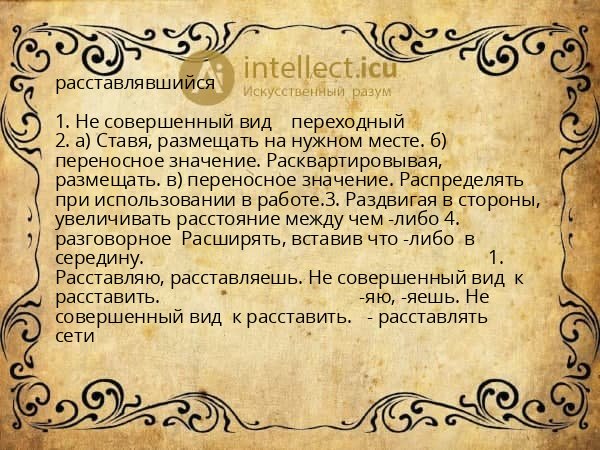 intellect.icu
Искусственный разум

расставлявшийся

1. Не совершенный вид переходный
2. а) Ставя, размещать на нужном месте. б) переносное значение. Расквартировывая, размещать. в) переносное значение. Распределять при использовании в работе.3. Раздвигая в стороны, увеличивать расстояние между чем -либо 4. разговорное Расширять, вставив что -либо в середину. 1. Расставляю, расставляешь. Не совершенный вид к расставить. -яю, -яешь. Не совершенный вид к расставить. - расставлять сети